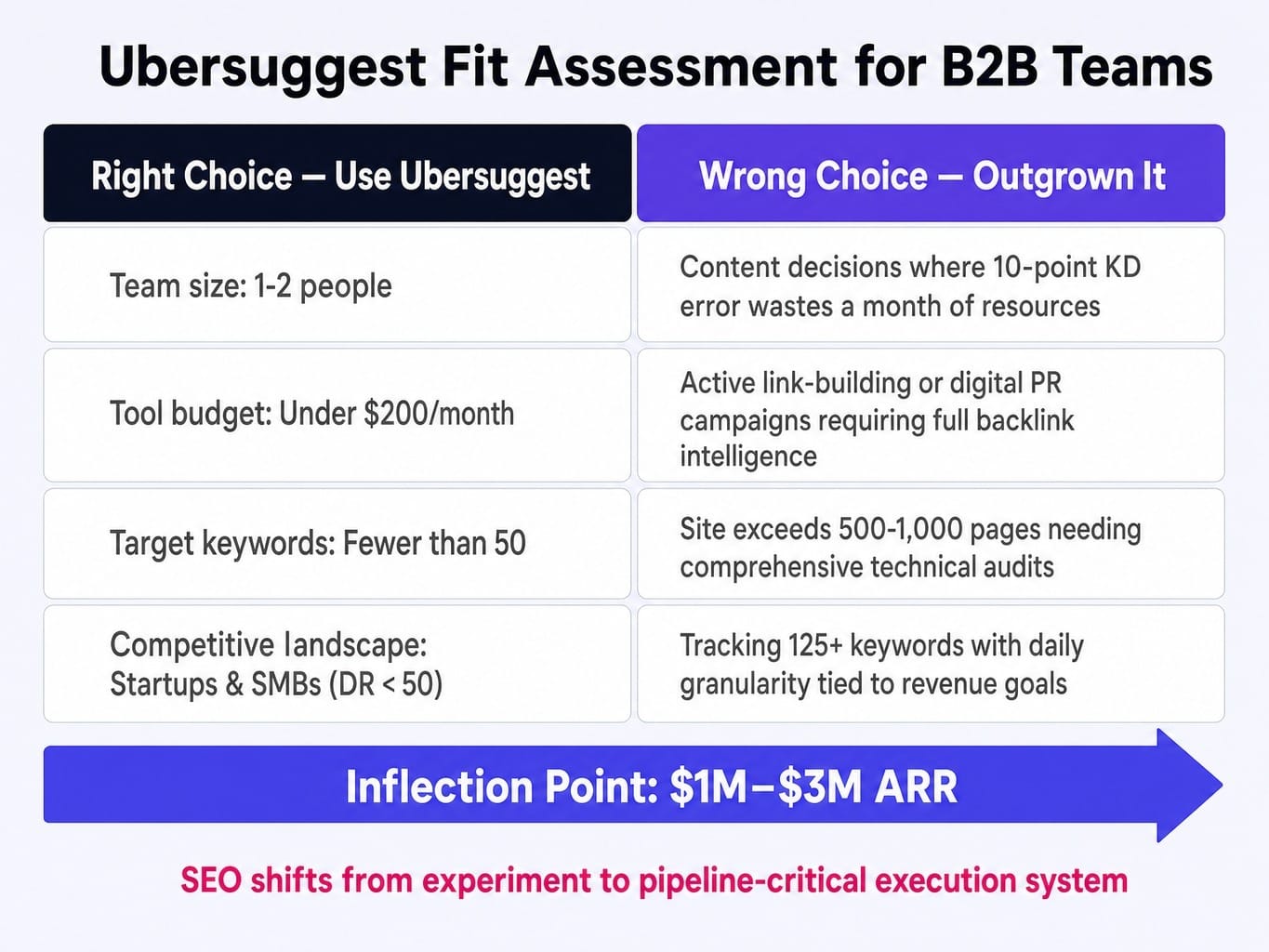 Ubersuggest Fit Assessment for B2B Teams

| Right Choice — Use Ubersuggest | Wrong Choice — Outgrown It |
|---|---|
| Team size: 1-2 people | Content decisions where 10-point KD error wastes a month of resources |
| Tool budget: Under \$200/month | Active link-building or digital PR campaigns requiring full backlink intelligence |
| Target keywords: Fewer than 50 | Site exceeds 500-1,000 pages needing comprehensive technical audits |
| Competitive landscape: Startups & SMBs (DR < 50) | Tracking 125+ keywords with daily granularity tied to revenue goals |

Inflection Point: \$1M–\$3M ARR

SEO shifts from experiment to pipeline-critical execution system